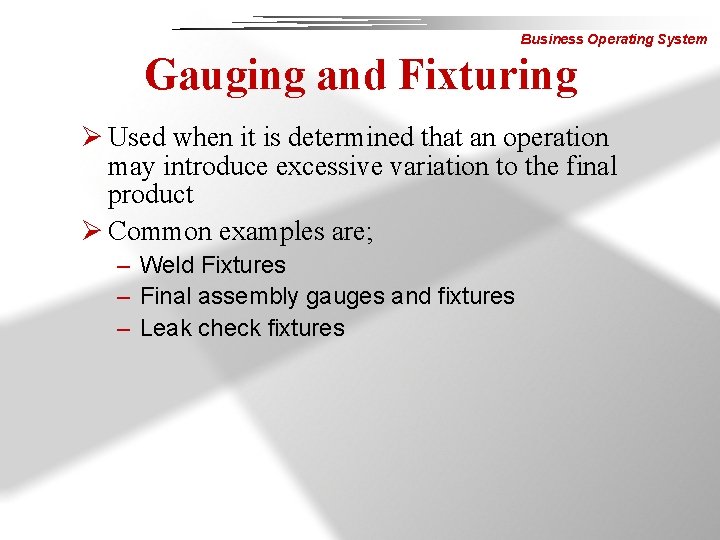 Business Operating System

Gauging and Fixturing

➢ Used when it is determined that an operation may introduce excessive variation to the final product

➢ Common examples are;

– Weld Fixtures

– Final assembly gauges and fixtures

– Leak check fixtures